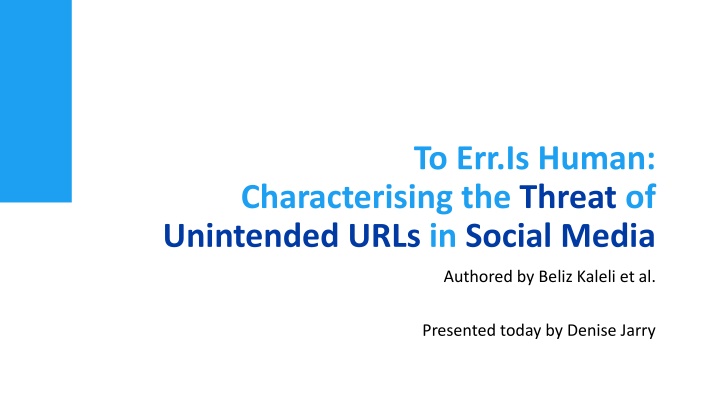 To Err.Is Human:
Characterising the Threat of Unintended URLs in Social Media

Authored by Beliz Kaleli et al.

Presented today by Denise Jarry